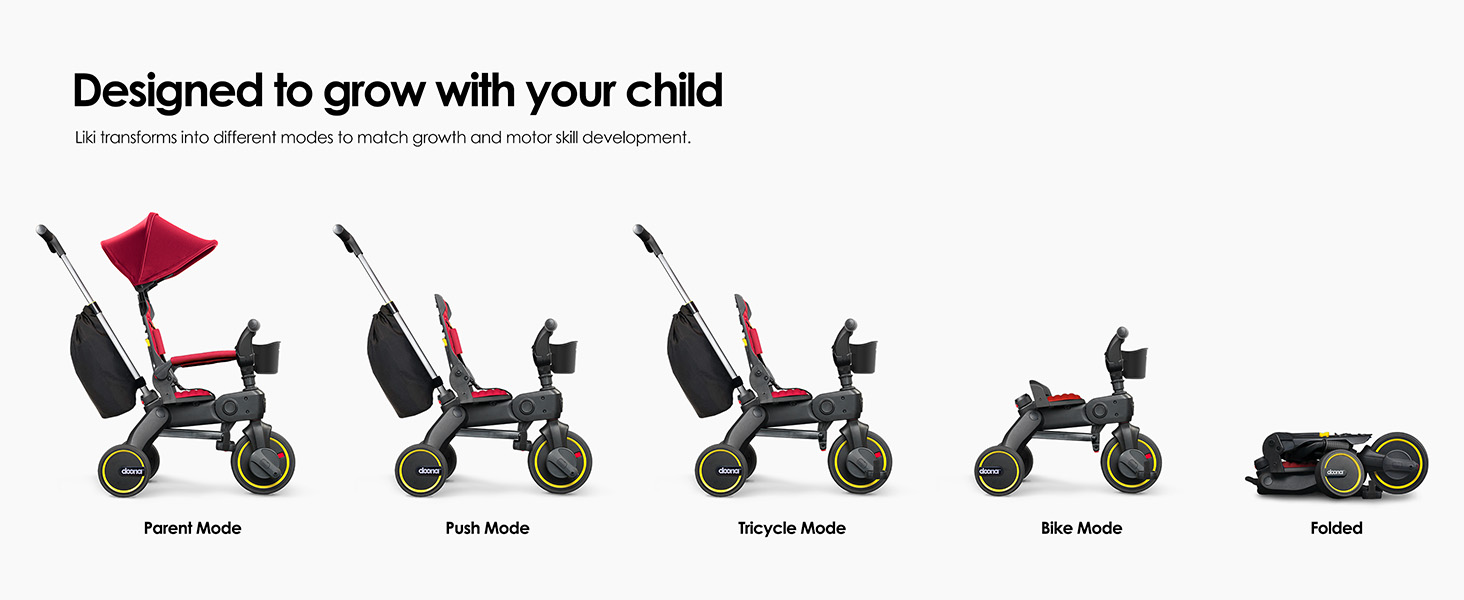 Designed to grow with your child

Liki transforms into different modes to match growth and motor skill development.

doona

Parent Mode

doona

Push Mode

doona

Tricycle Mode

doona

Bike Mode

doona

Folded